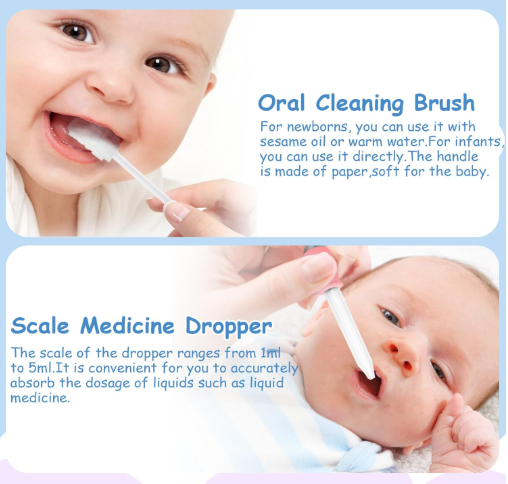 Oral Cleaning Brush

For newborns, you can use it with sesame oil or warm water.For infants, you can use it directly.The handle is made of paper,soft for the baby.

Scale Medicine Dropper

The scale of the dropper ranges from 1ml to 5ml.It is convenient for you to accurately absorb the dosage of liquids such as liquid medicine.